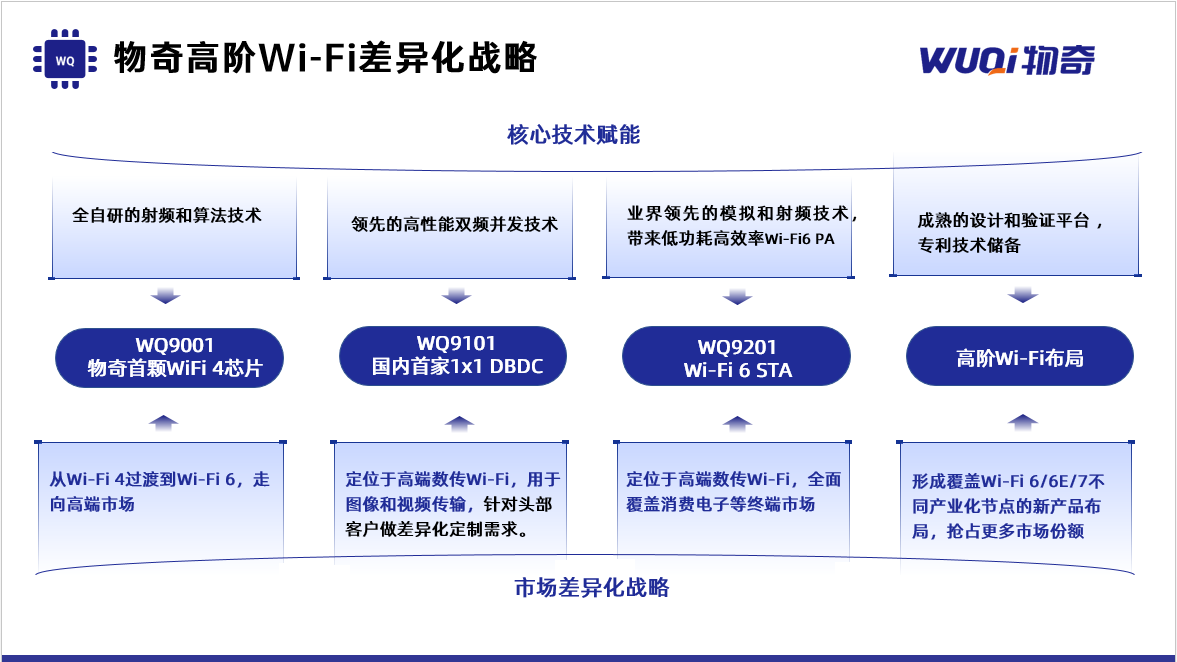 WQ

物奇高阶Wi-Fi差异化战略

WUQi物奇

核心技术赋能

全自研的射频和算法技术

领先的高性能双频并发技术

业界领先的模拟和射频技术，带来低功耗高效率Wi-Fi6 PA

成熟的设计和验证平台，专利技术储备

WQ9001
物奇首颗WiFi 4芯片

WQ9101
国内首家1x1 DBDC

WQ9201
Wi-Fi 6 STA

高阶Wi-Fi布局

从Wi-Fi 4过渡到Wi-Fi 6，走向高端市场

定位于高端数传Wi-Fi，用于图像和视频传输，针对头部客户做差异化定制需求。

定位于高端数传Wi-Fi，全面覆盖消费电子等终端市场

形成覆盖Wi-Fi 6/6E/7不同产业化节点的新产品布局，抢占更多市场份额

市场差异化战略